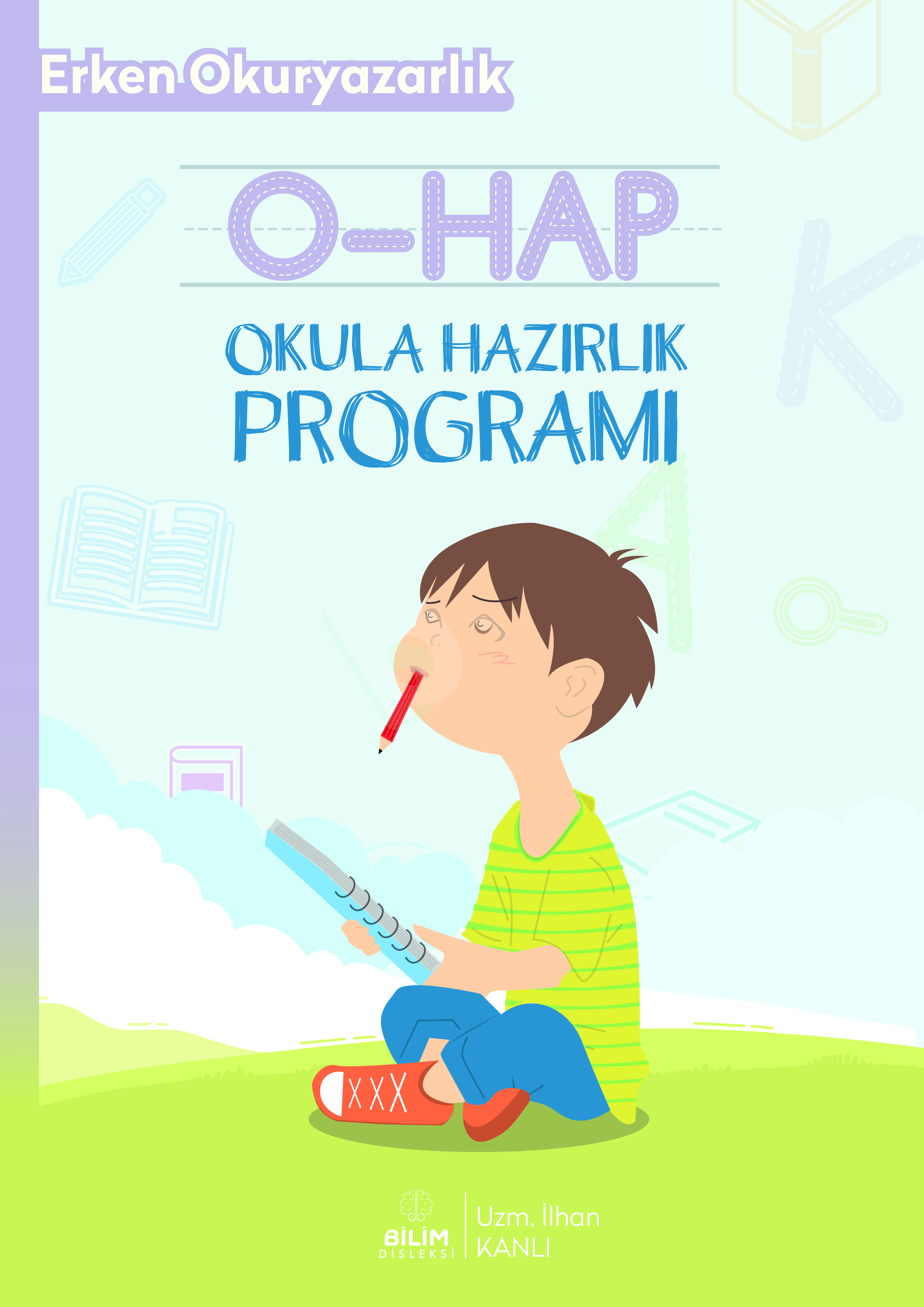 Erken Okuryazarlık

O-HAP

OKULA HAZIRLIK PROGRAMI

BİLİM DİSLEKSİ

Uzm. İlhan KANLI